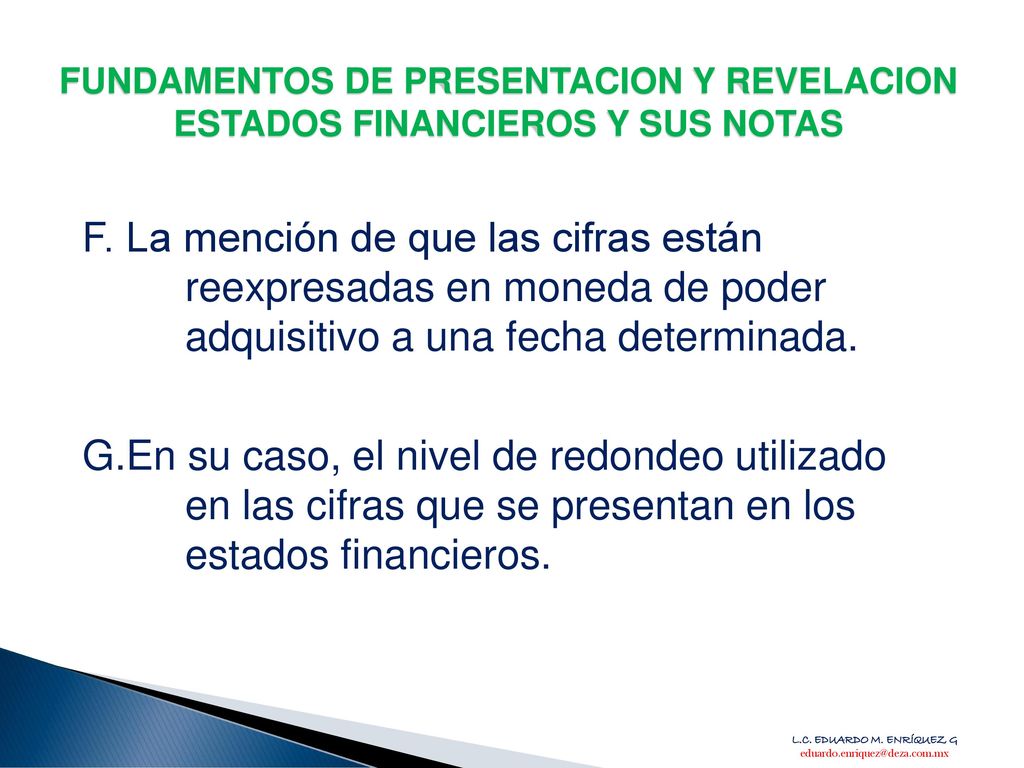 FUNDAMENTOS DE PRESENTACION Y REVELACION
ESTADOS FINANCIEROS Y SUS NOTAS

F. La mención de que las cifras están reexpresadas en moneda de poder adquisitivo a una fecha determinada.

G.En su caso, el nivel de redondeo utilizado en las cifras que se presentan en los estados financieros.

L.C. EDUARDO M. ENRÍQUEZ G
eduardo.enriquez@deza.com.mx